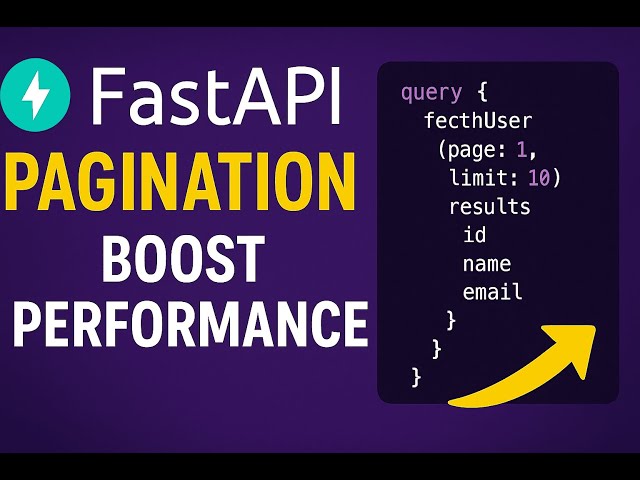 FastAPI
PAGINATION
BOOST
PERFORMANCE

query {
  fecthUser
   (page: 1,
    limit: 10)
    results
     id
     name
     email
    }
  }
 }